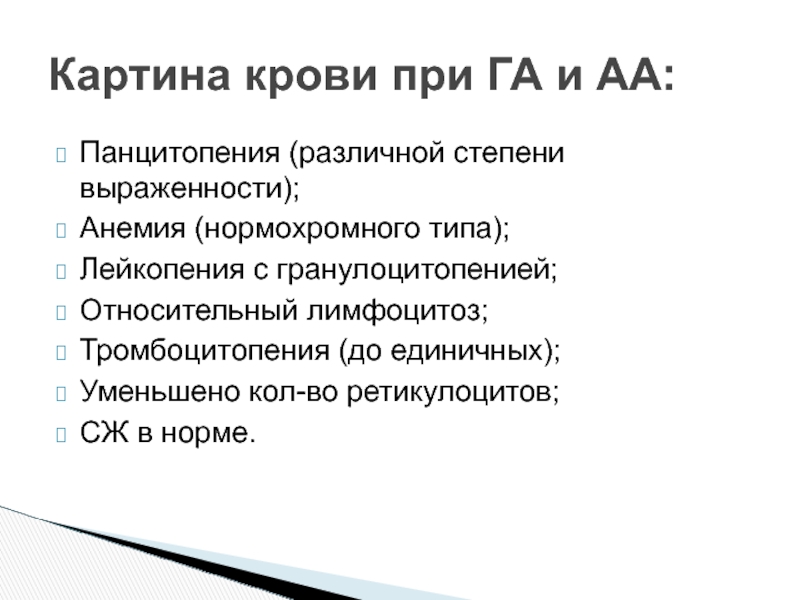 Картина крови при ГА и АА:

Панцитопения (различной степени выраженности);
Анемия (нормохромного типа);
Лейкопения с гранулоцитопенией;
Относительный лимфоцитоз;
Тромбоцитопения (до единичных);
Уменьшено кол-во ретикулоцитов;
СЖ в норме.